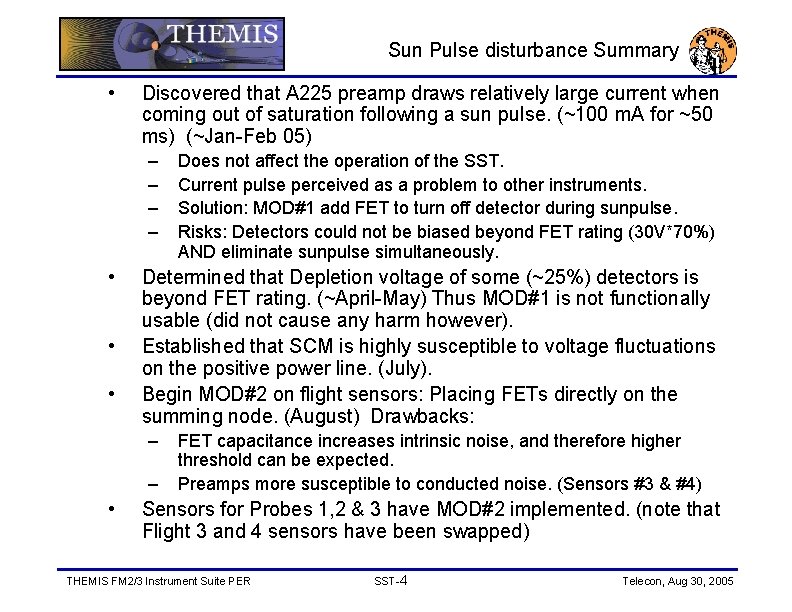 THEMIS

Sun Pulse disturbance Summary

THEMIS

• Discovered that A225 preamp draws relatively large current when coming out of saturation following a sun pulse. (~100 mA for ~50 ms) (~Jan-Feb 05)
– Does not affect the operation of the SST.
– Current pulse perceived as a problem to other instruments.
– Solution: MOD#1 add FET to turn off detector during sunpulse.
– Risks: Detectors could not be biased beyond FET rating (30V*70%) AND eliminate sunpulse simultaneously.
• Determined that Depletion voltage of some (~25%) detectors is beyond FET rating. (~April-May) Thus MOD#1 is not functionally usable (did not cause any harm however).
• Established that SCM is highly susceptible to voltage fluctuations on the positive power line. (July).
• Begin MOD#2 on flight sensors: Placing FETs directly on the summing node. (August) Drawbacks:
– FET capacitance increases intrinsic noise, and therefore higher threshold can be expected.
– Preamps more susceptible to conducted noise. (Sensors #3 & #4)
• Sensors for Probes 1,2 & 3 have MOD#2 implemented. (note that Flight 3 and 4 sensors have been swapped)

THEMIS FM2/3 Instrument Suite PER SST-4 Telecon, Aug 30, 2005